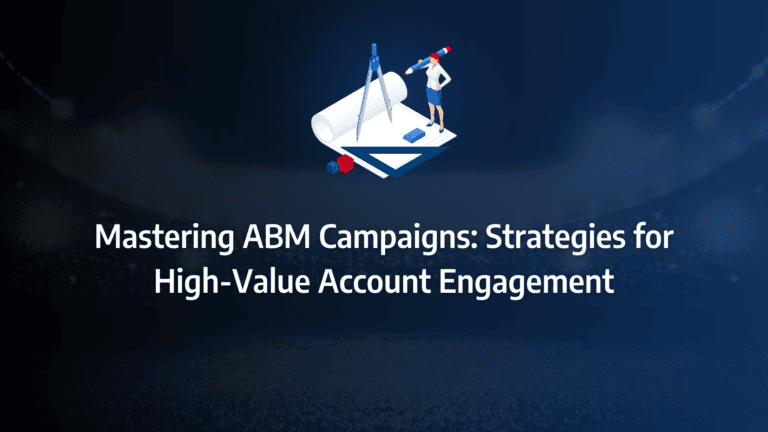 Mastering ABM Campaigns: Strategies for High-Value Account Engagement